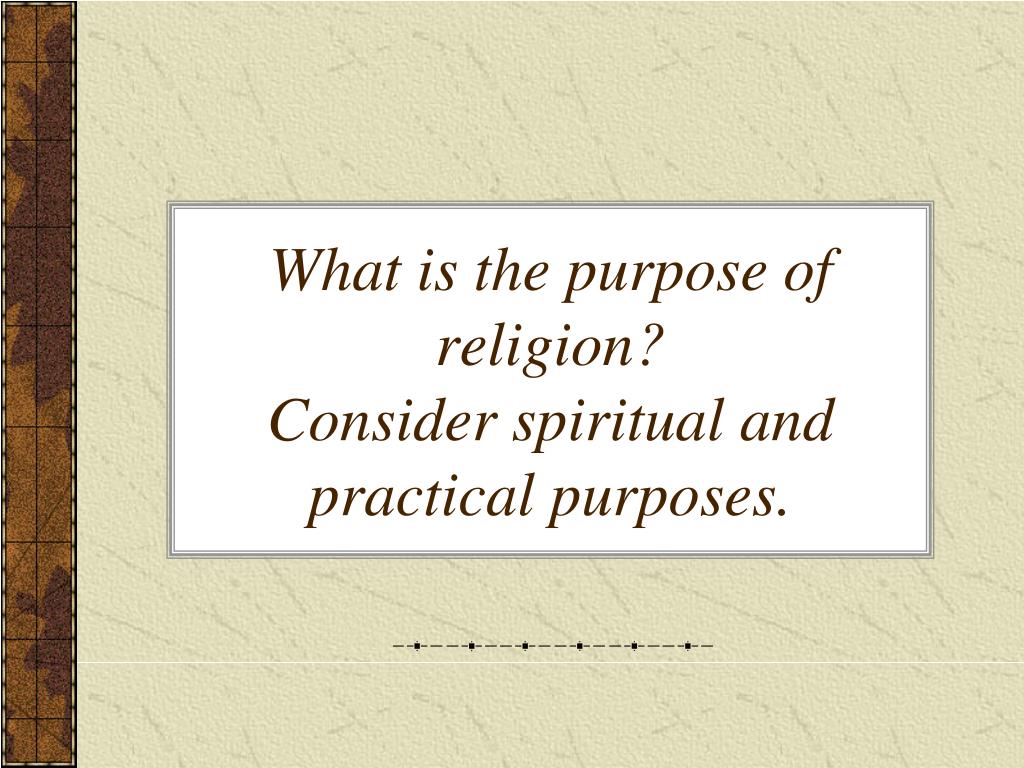 What is the purpose of religion?
Consider spiritual and practical purposes.